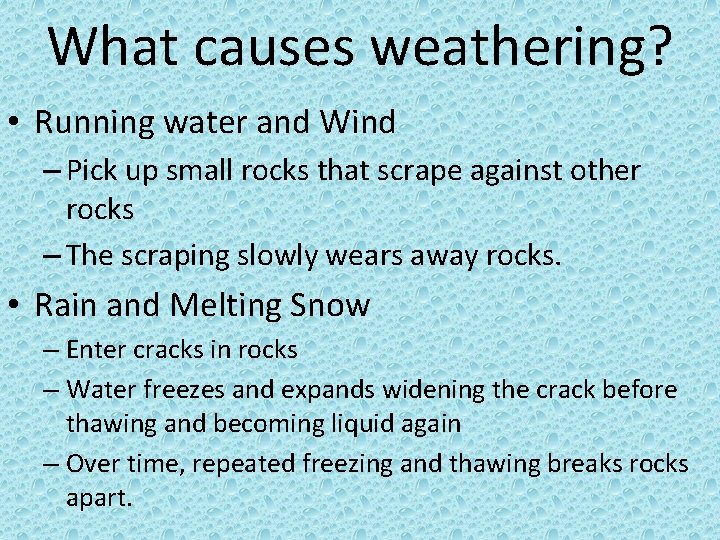 What causes weathering?

• Running water and Wind

– Pick up small rocks that scrape against other rocks

– The scraping slowly wears away rocks.

• Rain and Melting Snow

– Enter cracks in rocks

– Water freezes and expands widening the crack before thawing and becoming liquid again

– Over time, repeated freezing and thawing breaks rocks apart.